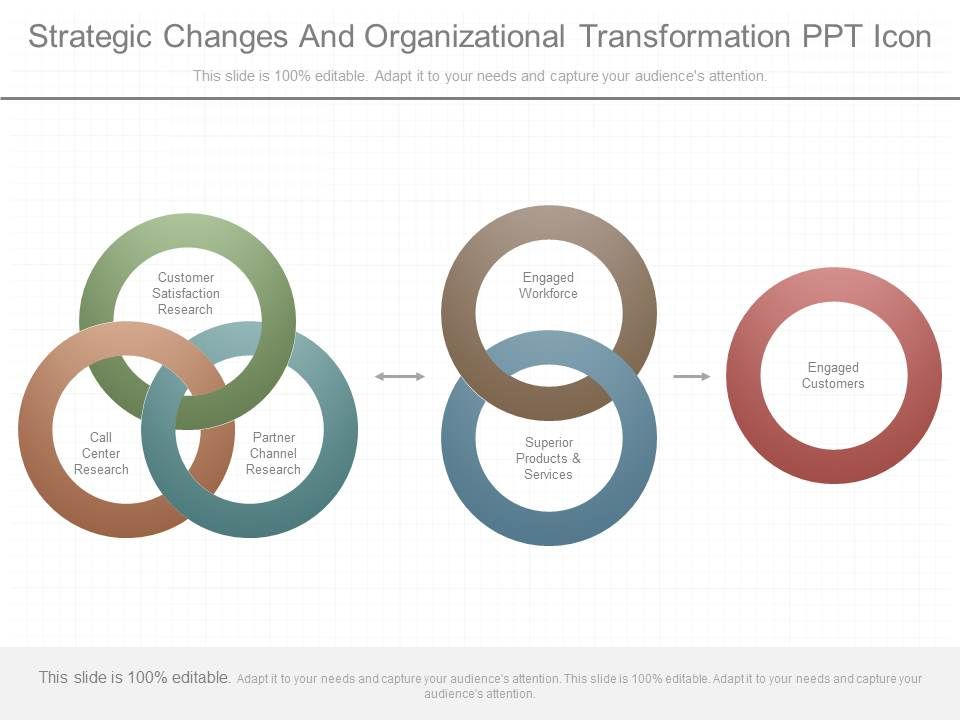 Strategic Changes And Organizational Transformation PPT Icon

This slide is 100% editable. Adapt it to your needs and capture your audience's attention.

Customer Satisfaction Research

Call Center Research

Partner Channel Research

Engaged Workforce

Superior Products & Services

Engaged Customers

This slide is 100% editable. Adapt it to your needs and capture your audience's attention. This slide is 100% editable. Adapt it to your needs and capture your audience's attention.